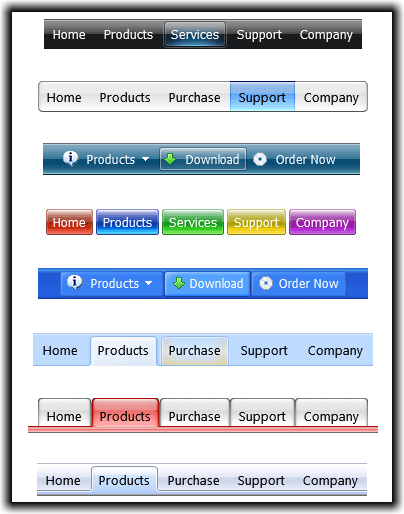 Home Products Services Support Company

Home Products Purchase Support Company

Products Download Order Now

Home Products Services Support Company

Products Download Order Now

Home Products Purchase Support Company

Home Products Purchase Support Company

Home Products Purchase Support Company